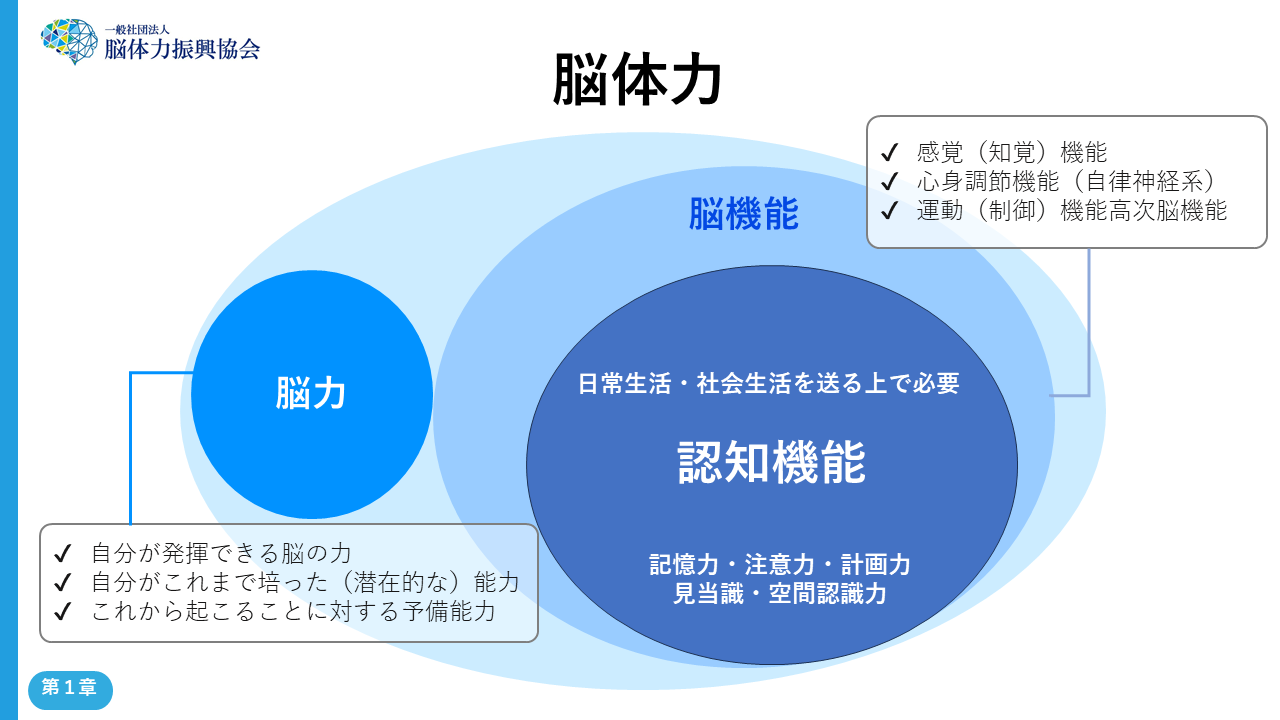 一般社団法人
脳体力振興協会

脳体力

✓ 感覚（知覚）機能
✓ 心身調節機能（自律神経系）
✓ 運動（制御）機能高次脳機能

脳機能

脳力

日常生活・社会生活を送る上で必要

認知機能

記憶力・注意力・計画力
見当識・空間認識力

✓ 自分が発揮できる脳の力
✓ 自分がこれまで培った（潜在的な）能力
✓ これから起こることに対する予備能力

第１章